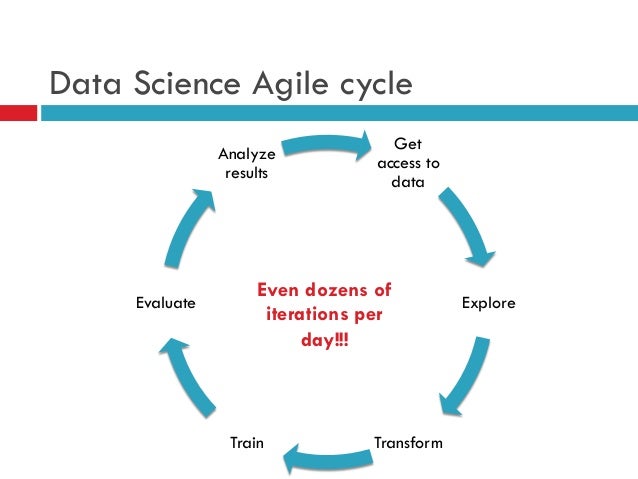 Data Science Agile cycle

Get access to data

Explore

Transform

Train

Evaluate

Analyze results

Even dozens of iterations per day!!!